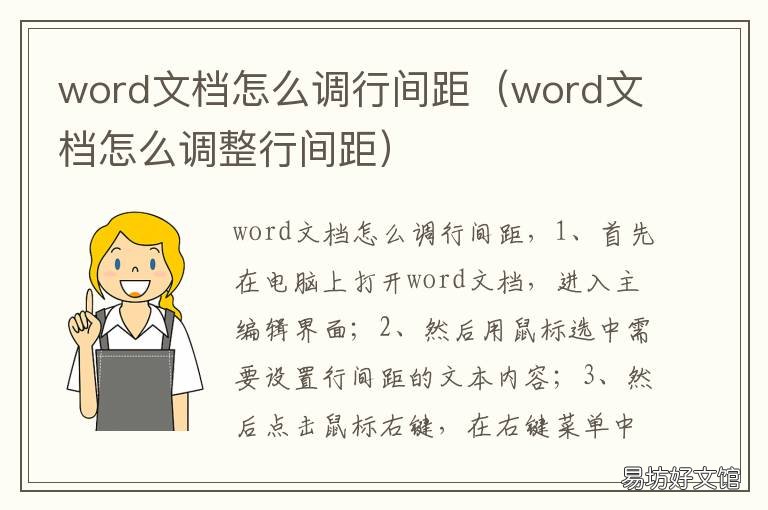 word文档怎么调行间距（word文档怎么调整行间距）

word文档怎么调行间距，1、首先在电脑上打开word文档，进入主编辑界面；2、然后用鼠标选中需要设置行间距的文本内容；3、然后点击鼠标右键，在右键菜单中

易坊好文馆